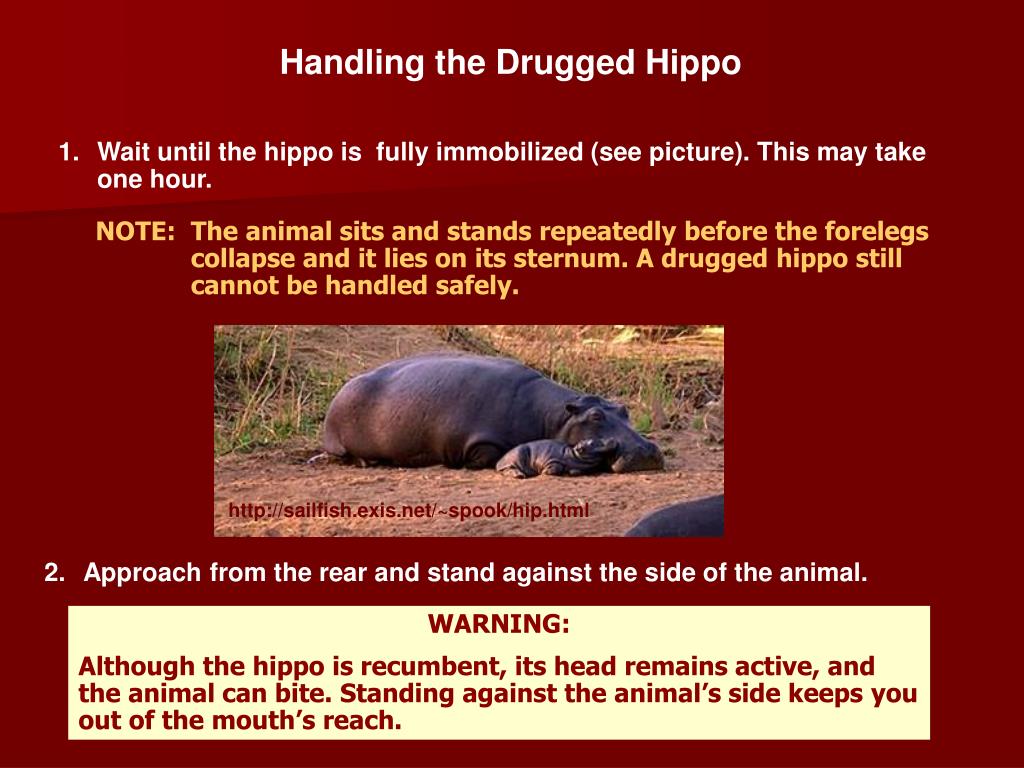 Handling the Drugged Hippo

1. Wait until the hippo is fully immobilized (see picture). This may take one hour.

NOTE: The animal sits and stands repeatedly before the forelegs collapse and it lies on its sternum. A drugged hippo still cannot be handled safely.

http://sailfish.exis.net/~spook/hip.html

2. Approach from the rear and stand against the side of the animal.

WARNING:

Although the hippo is recumbent, its head remains active, and the animal can bite. Standing against the animal's side keeps you out of the mouth's reach.